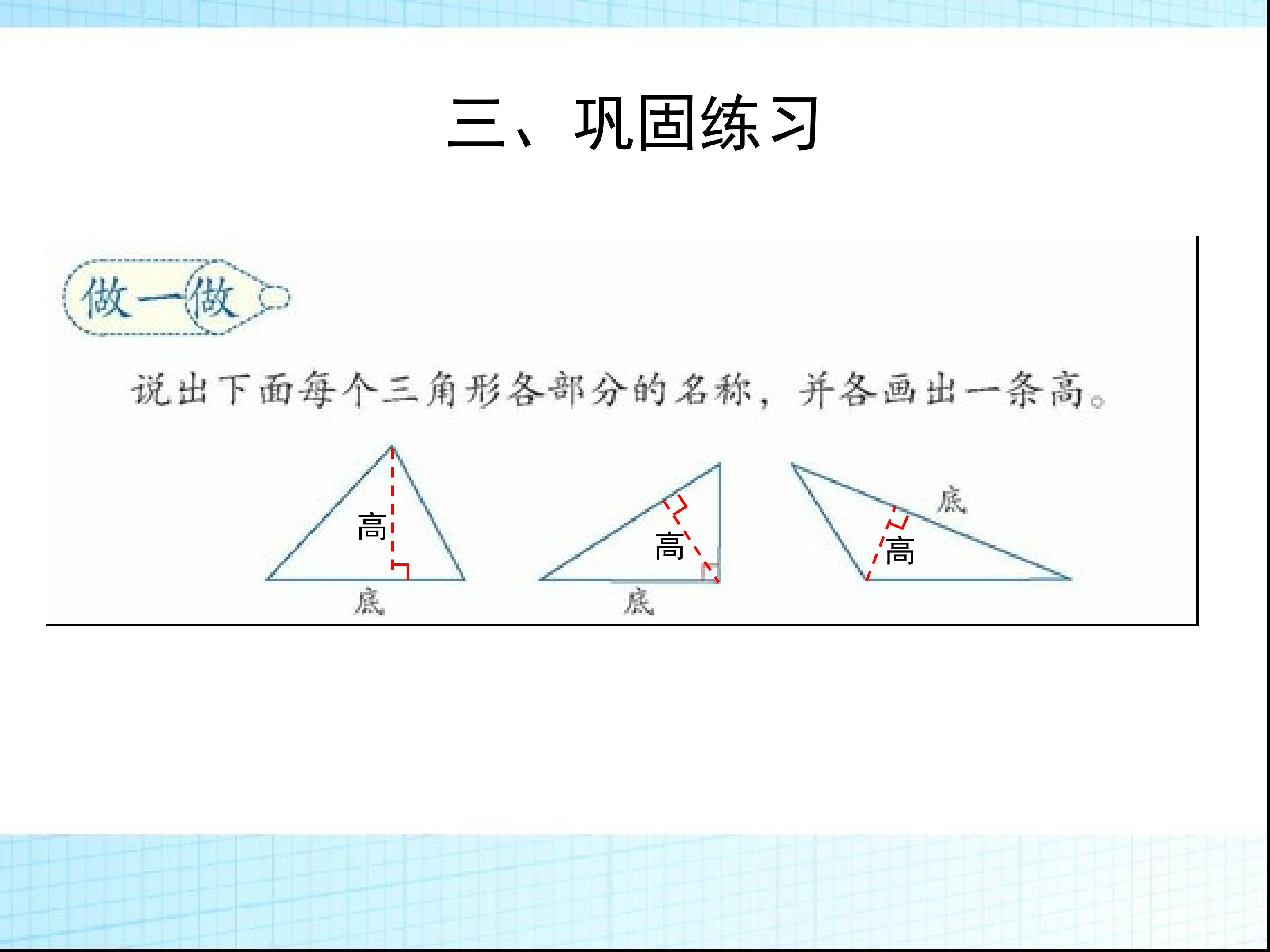 三、巩固练习

做一做

说出下面每个三角形各部分的名称，并各画出一条高。

高

底

高

底

底

高